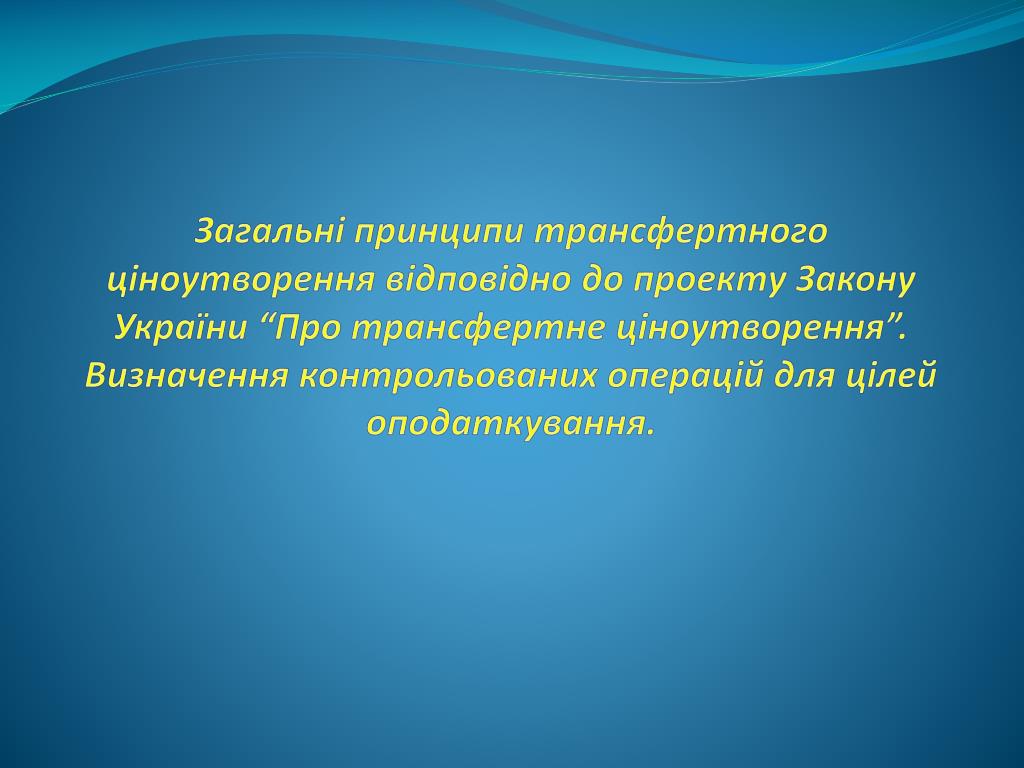 Загальні принципи трансфертного ціноутворення відповідно до проекту Закону України “Про трансфертне ціноутворення”. Визначення контрольованих операцій для цілей оподаткування.